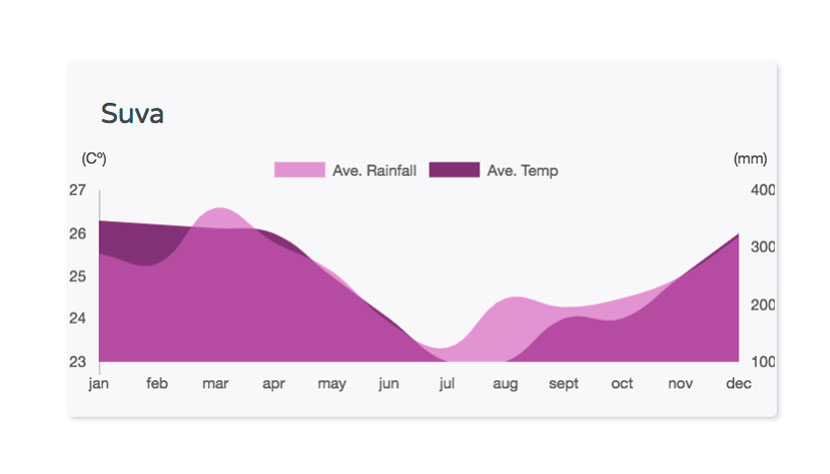 Suva

(Cº)

Ave. Rainfall
Ave. Temp

(mm)

27
26
25
24
23

400
300
200
100

jan
feb
mar
apr
may
jun
jul
aug
sept
oct
nov
dec